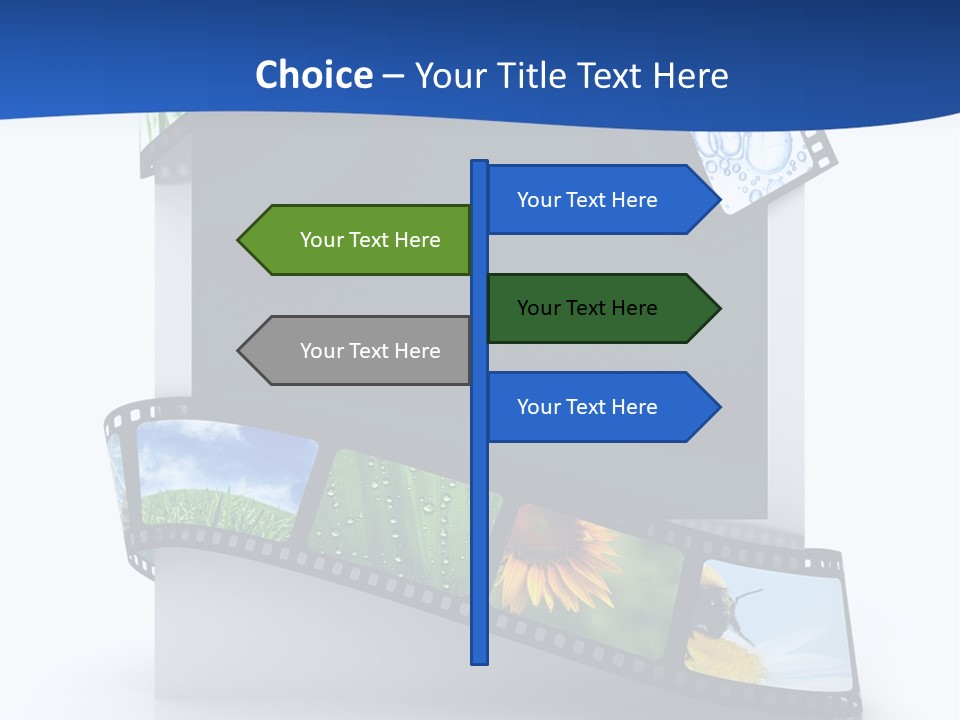 Choice – Your Title Text Here

Your Text Here

Your Text Here

Your Text Here

Your Text Here

Your Text Here